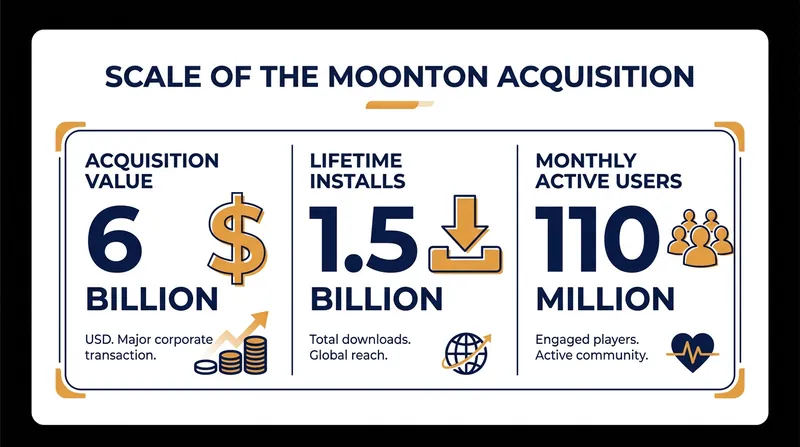 SCALE OF THE MOONTON ACQUISITION

ACQUISITION VALUE
6
$
BILLION
USD. Major corporate transaction.

LIFETIME INSTALLS
1.5
BILLION
Total downloads. Global reach.

MONTHLY ACTIVE USERS
110
MILLION
Engaged players. Active community.